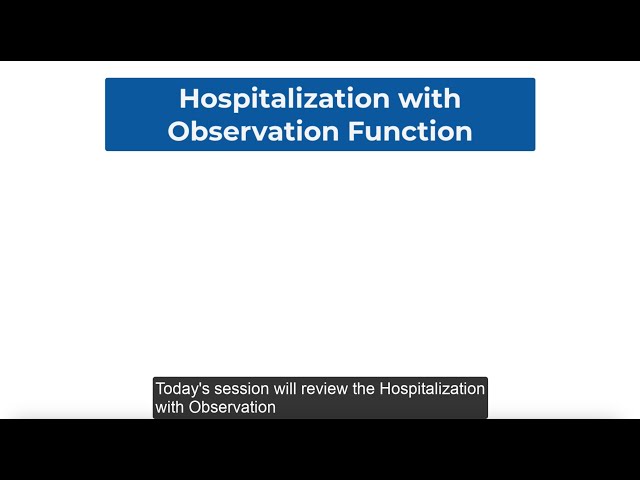 Hospitalization with Observation Function

Today's session will review the Hospitalization with Observation